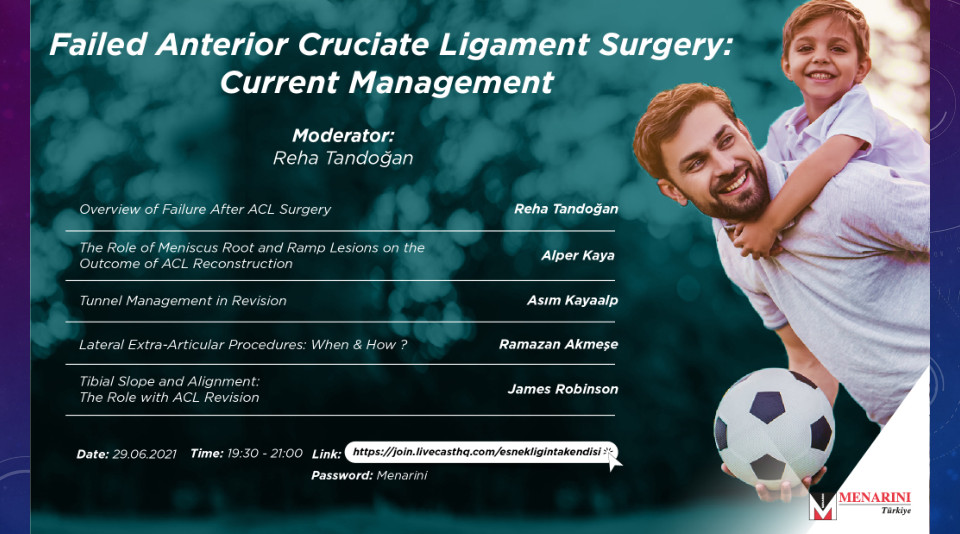 Failed Anterior Cruciate Ligament Surgery: Current Management

Moderator:
Reha Tandoğan

| | |
|---|---|
| Overview of Failure After ACL Surgery | Reha Tandoğan |
| The Role of Meniscus Root and Ramp Lesions on the Outcome of ACL Reconstruction | Alper Kaya |
| Tunnel Management in Revision | Asım Kayaalp |
| Lateral Extra-Articular Procedures: When & How ? | Ramazan Akmeşe |
| Tibial Slope and Alignment: The Role with ACL Revision | James Robinson |

Date: 29.06.2021 Time: 19:30 - 21:00 Link: https://join.livecasthq.com/esnekligintakendisi
Password: Menarini

MENARINI
Türkiye